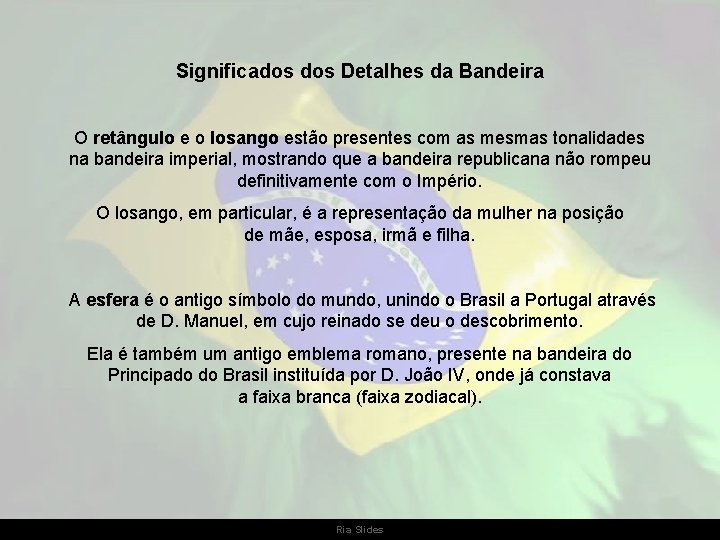 Significados dos Detalhes da Bandeira

O retângulo e o losango estão presentes com as mesmas tonalidades na bandeira imperial, mostrando que a bandeira republicana não rompeu definitivamente com o Império.

O losango, em particular, é a representação da mulher na posição de mãe, esposa, irmã e filha.

A esfera é o antigo símbolo do mundo, unindo o Brasil a Portugal através de D. Manuel, em cujo reinado se deu o descobrimento.

Ela é também um antigo emblema romano, presente na bandeira do Principado do Brasil instituída por D. João IV, onde já constava a faixa branca (faixa zodiacal).

Ria Slides